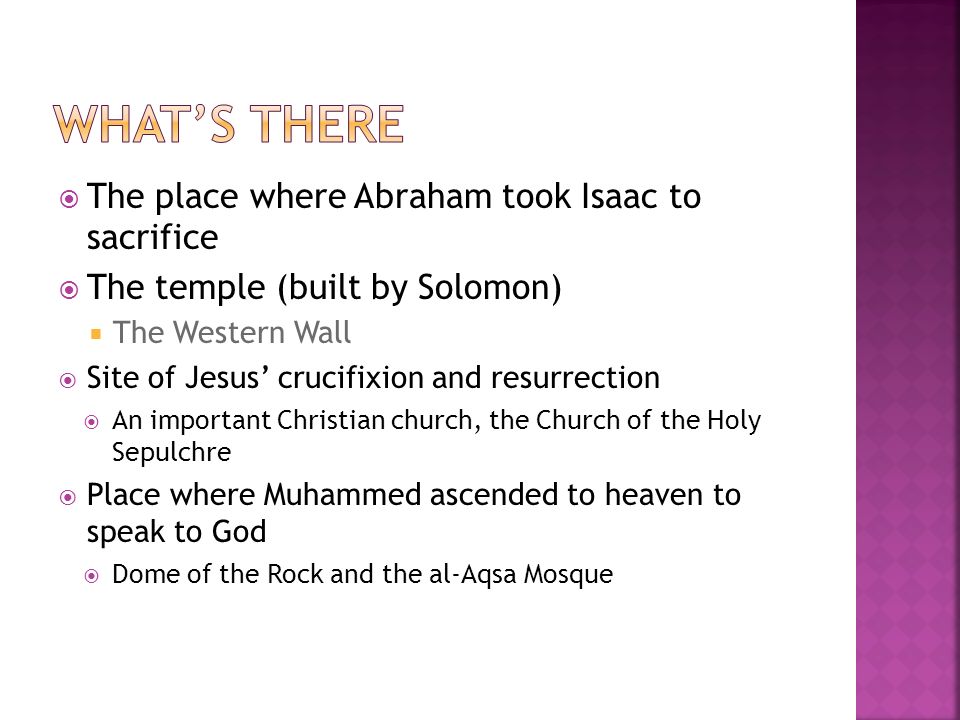 WHAT'S THERE

The place where Abraham took Isaac to sacrifice

The temple (built by Solomon)

The Western Wall

Site of Jesus' crucifixion and resurrection

An important Christian church, the Church of the Holy Sepulchre

Place where Muhammed ascended to heaven to speak to God

Dome of the Rock and the al-Aqsa Mosque